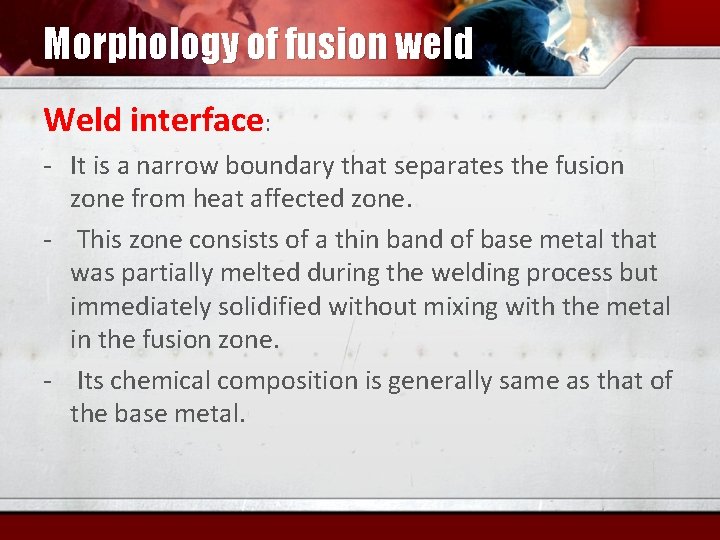 Morphology of fusion weld

Weld interface:

- It is a narrow boundary that separates the fusion zone from heat affected zone.
- This zone consists of a thin band of base metal that was partially melted during the welding process but immediately solidified without mixing with the metal in the fusion zone.
- Its chemical composition is generally same as that of the base metal.